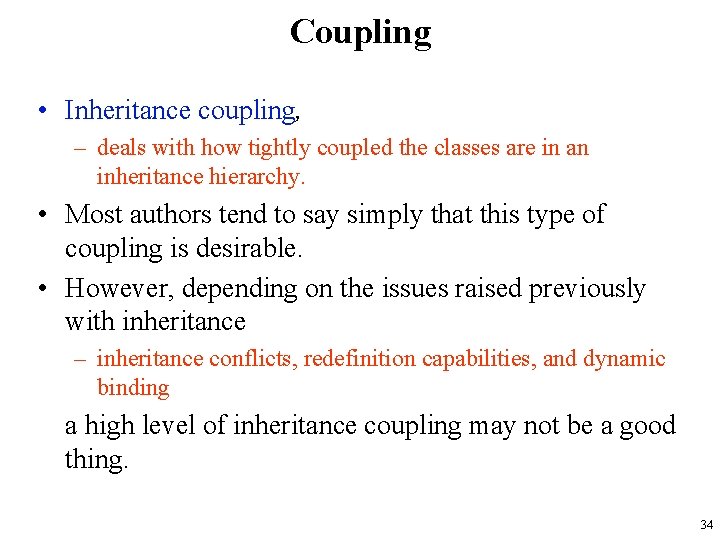 Coupling

• Inheritance coupling,
– deals with how tightly coupled the classes are in an inheritance hierarchy.

• Most authors tend to say simply that this type of coupling is desirable.

• However, depending on the issues raised previously with inheritance
– inheritance conflicts, redefinition capabilities, and dynamic binding

a high level of inheritance coupling may not be a good thing.

34